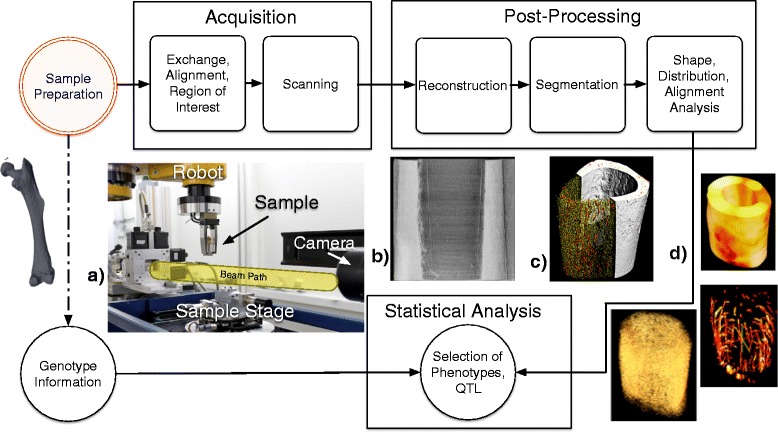 Acquisition

Post-Processing

Sample Preparation

Exchange, Alignment, Region of Interest

Scanning

Reconstruction

Segmentation

Shape, Distribution, Alignment Analysis

Robot

Sample

Camera

Beam Path

Sample Stage

a)

b)

c)

d)

Statistical Analysis

Genotype Information

Selection of Phenotypes, QTL